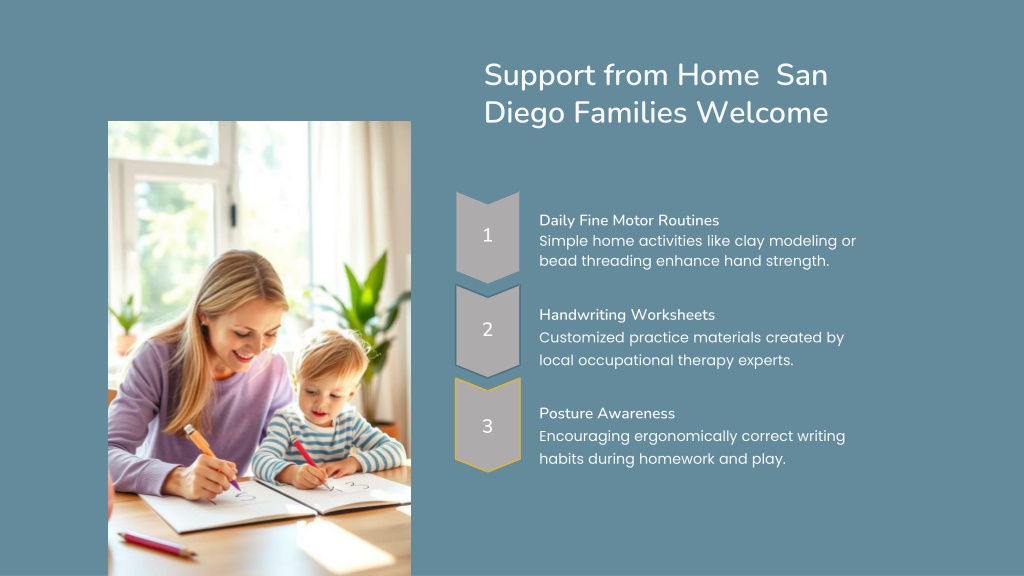 Support from Home San Diego Families Welcome

1

Daily Fine Motor Routines
Simple home activities like clay modeling or bead threading enhance hand strength.

2

Handwriting Worksheets
Customized practice materials created by local occupational therapy experts.

3

Posture Awareness
Encouraging ergonomically correct writing habits during homework and play.